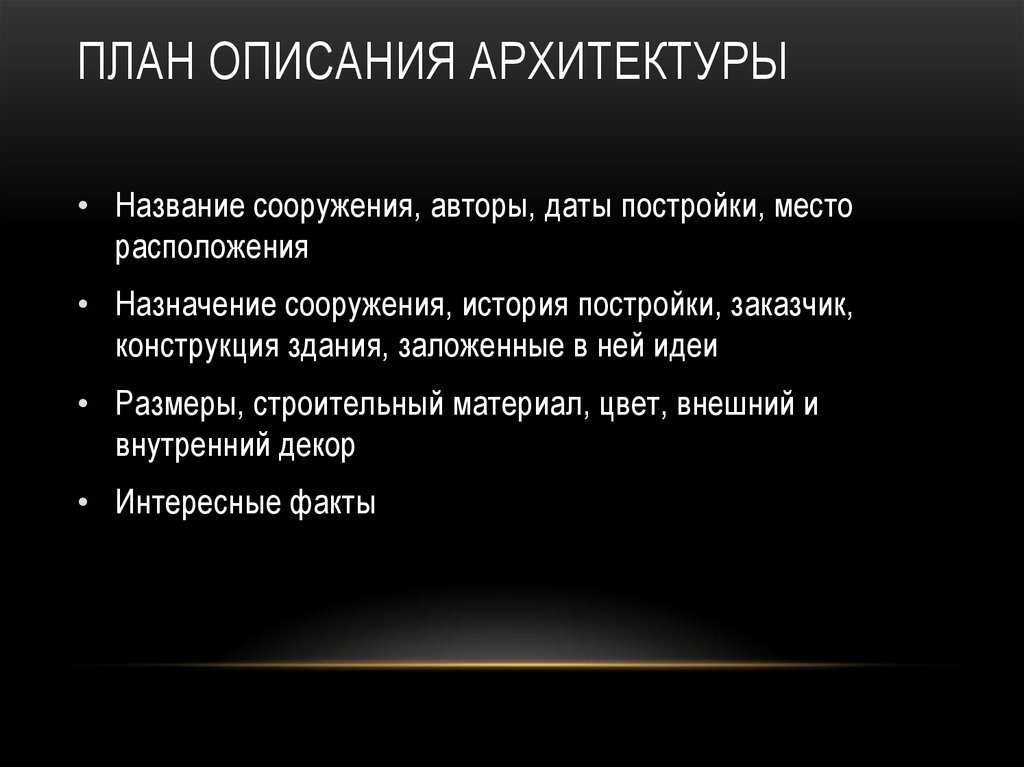 ПЛАН ОПИСАНИЯ АРХИТЕКТУРЫ

• Название сооружения, авторы, даты постройки, место расположения

• Назначение сооружения, история постройки, заказчик, конструкция здания, заложенные в ней идеи

• Размеры, строительный материал, цвет, внешний и внутренний декор

• Интересные факты